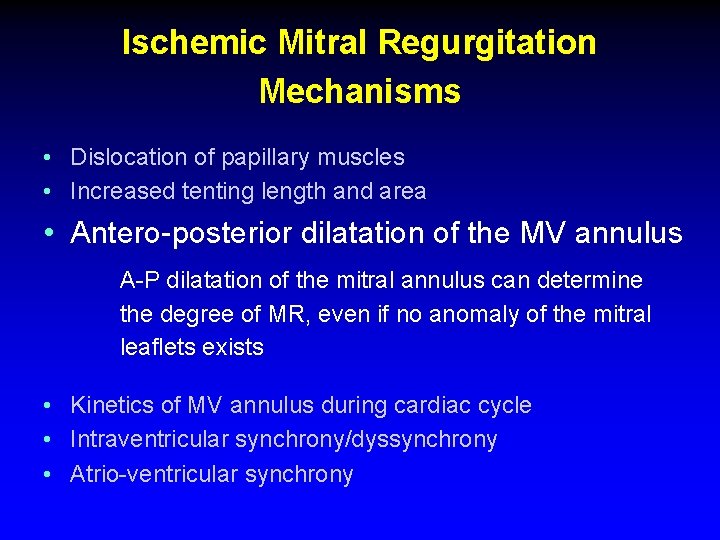 Ischemic Mitral Regurgitation Mechanisms

• Dislocation of papillary muscles
• Increased tenting length and area
• Antero-posterior dilatation of the MV annulus

A-P dilatation of the mitral annulus can determine the degree of MR, even if no anomaly of the mitral leaflets exists

• Kinetics of MV annulus during cardiac cycle
• Intraventricular synchrony/dyssynchrony
• Atrio-ventricular synchrony